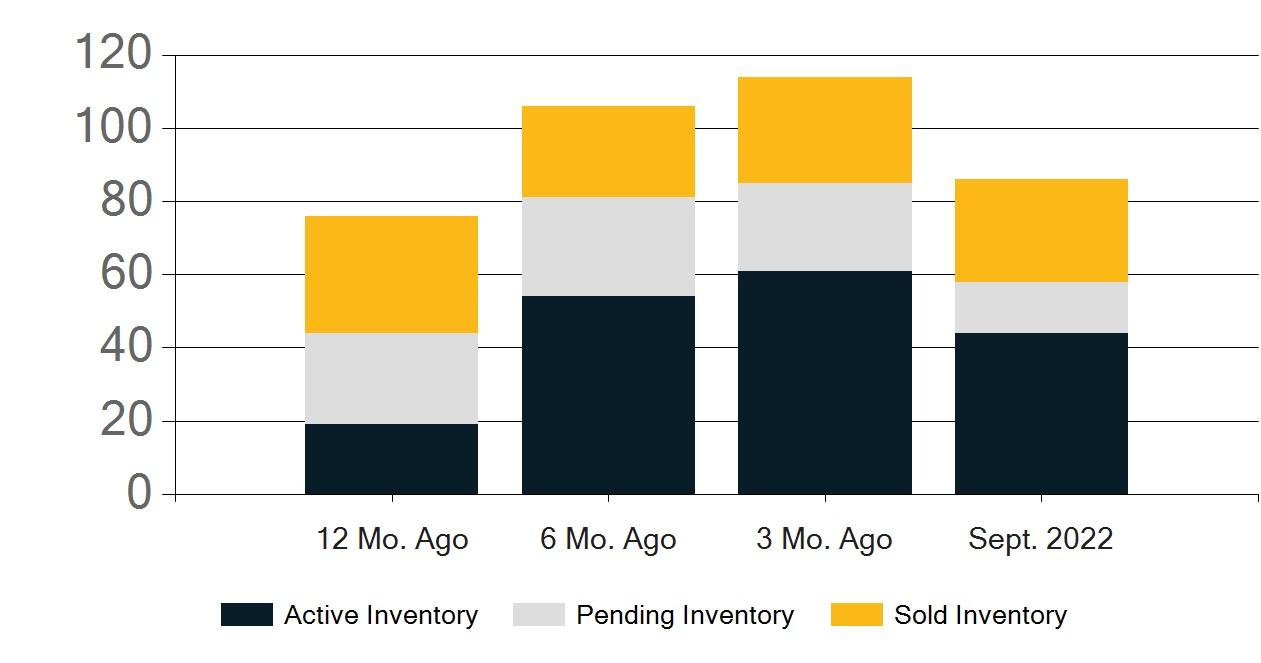 120
100
80
60
40
20
0

12 Mo. Ago
6 Mo. Ago
3 Mo. Ago
Sept. 2022

Active Inventory
Pending Inventory
Sold Inventory